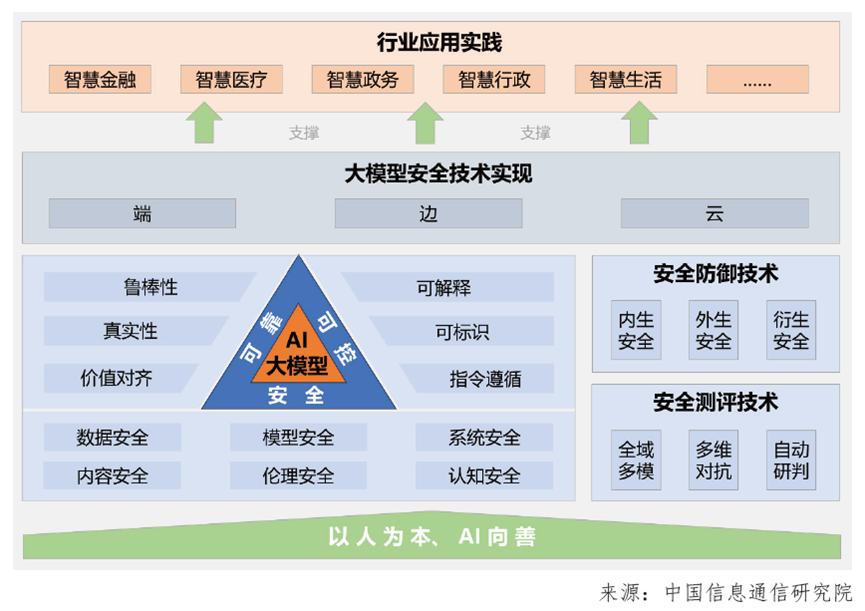 行业应用实践

智慧金融　智慧医疗　智慧政务　智慧行政　智慧生活　......

支撑　支撑

大模型安全技术实现

端　边　云

鲁棒性　真实性　价值对齐

可靠　可控

AI 大模型

安全

可解释　可标识　指令遵循

数据安全　模型安全　系统安全
内容安全　伦理安全　认知安全

安全防御技术

内生安全　外生安全　衍生安全

安全测评技术

全域多模　多维对抗　自动研判

以人为本、AI向善

来源：中国信息通信研究院